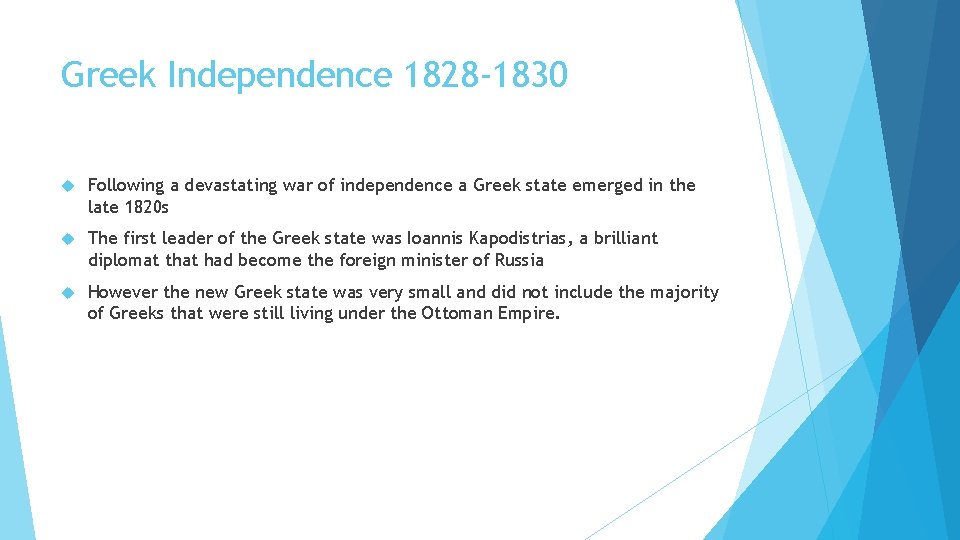 Greek Independence 1828-1830

Following a devastating war of independence a Greek state emerged in the late 1820s

The first leader of the Greek state was Ioannis Kapodistrias, a brilliant diplomat that had become the foreign minister of Russia

However the new Greek state was very small and did not include the majority of Greeks that were still living under the Ottoman Empire.